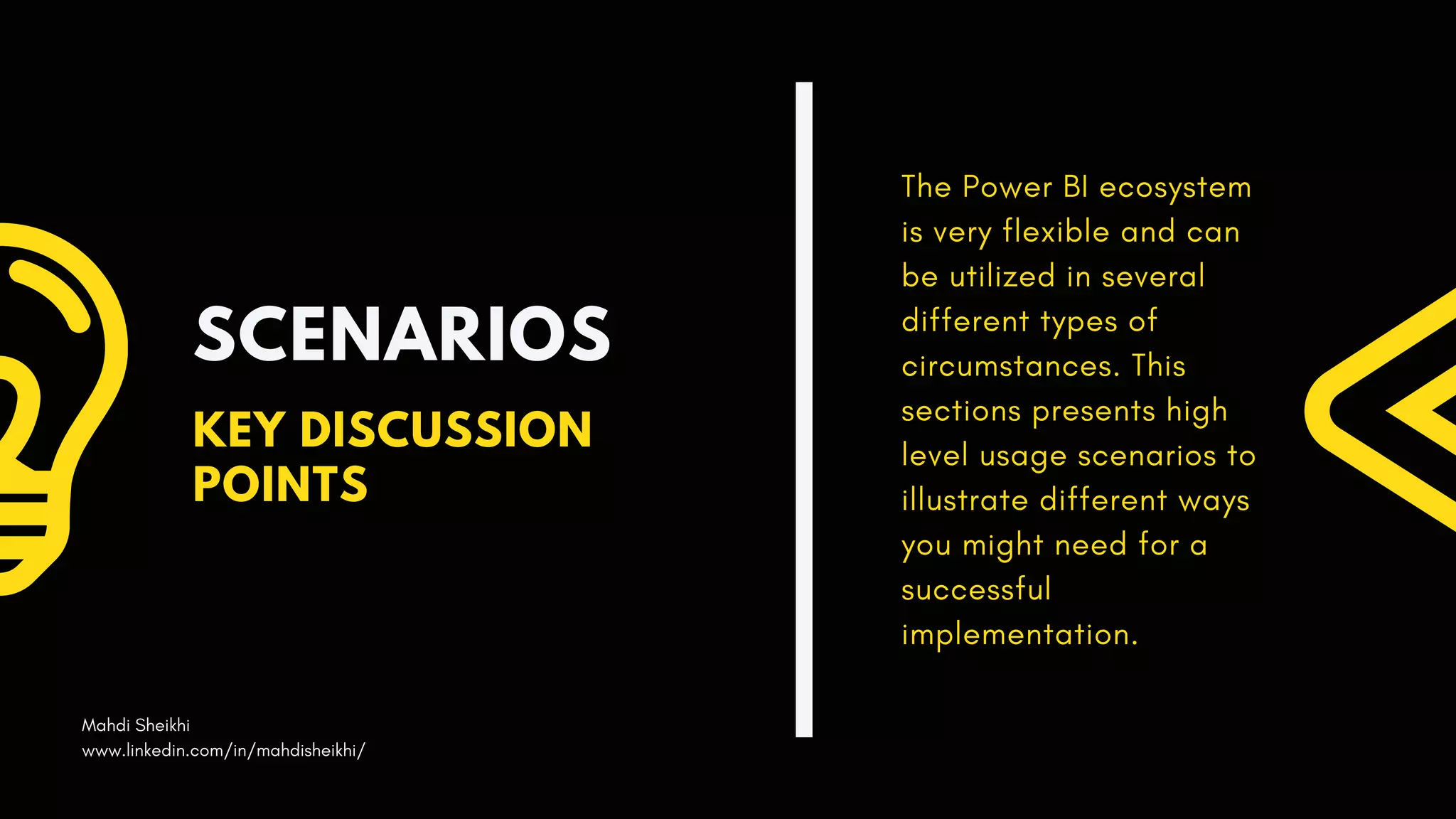 SCENARIOS

KEY DISCUSSION POINTS

The Power BI ecosystem is very flexible and can be utilized in several different types of circumstances. This sections presents high level usage scenarios to illustrate different ways you might need for a successful implementation.

Mahdi Sheikhi
www.linkedin.com/in/mahdisheikhi/